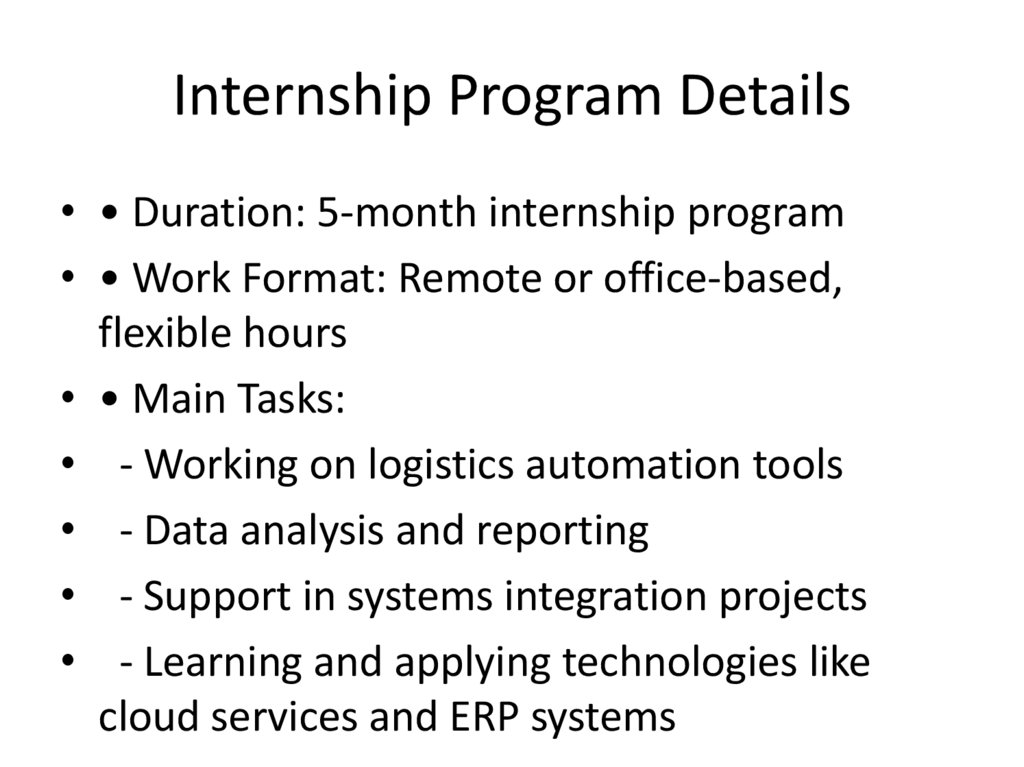 Internship Program Details

• • Duration: 5-month internship program
• • Work Format: Remote or office-based, flexible hours
• • Main Tasks:
• - Working on logistics automation tools
• - Data analysis and reporting
• - Support in systems integration projects
• - Learning and applying technologies like cloud services and ERP systems